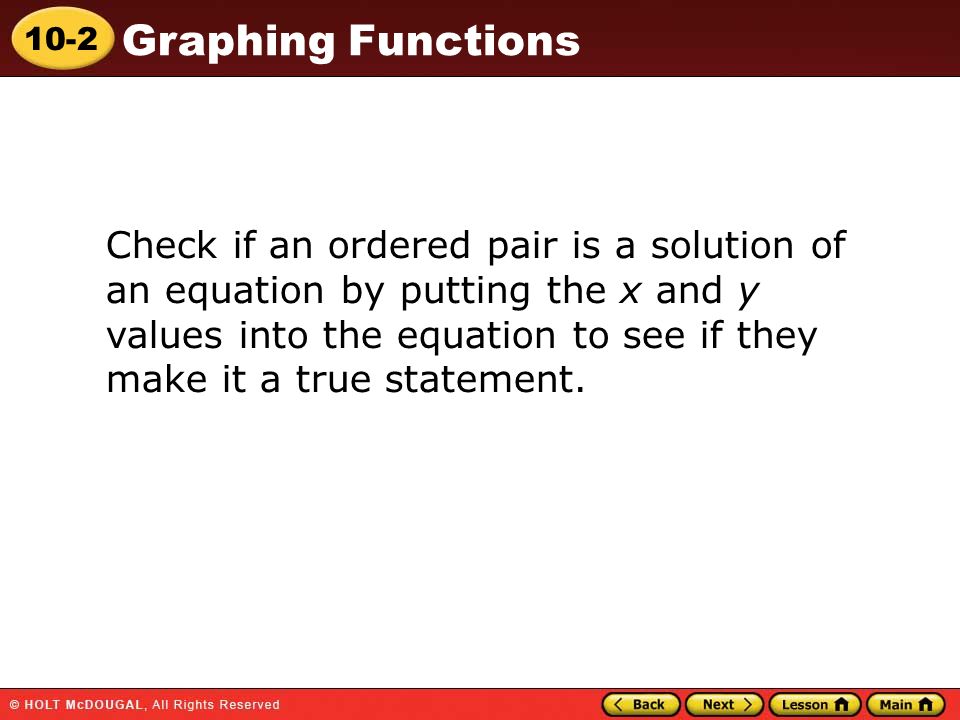 10-2 Graphing Functions

Check if an ordered pair is a solution of an equation by putting the $x$ and $y$ values into the equation to see if they make it a true statement.

© HOLT McDOUGAL, All Rights Reserved

Back Next Lesson Main